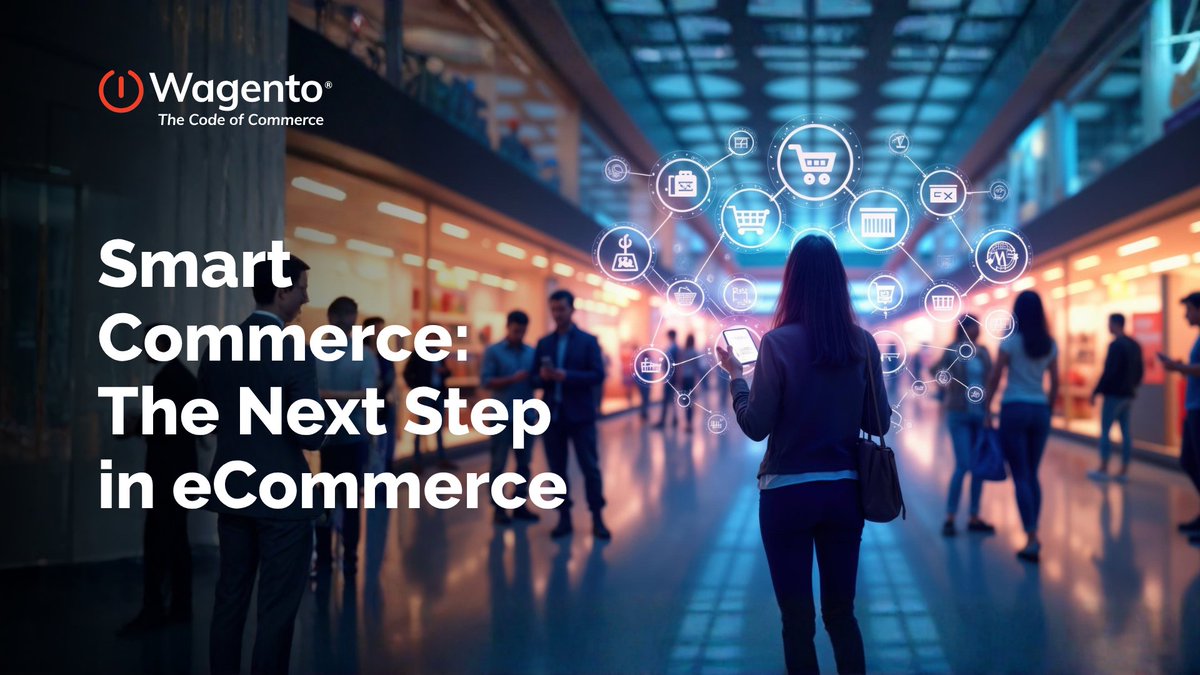 Wagento®
The Code of Commerce

Smart Commerce: The Next Step in eCommerce